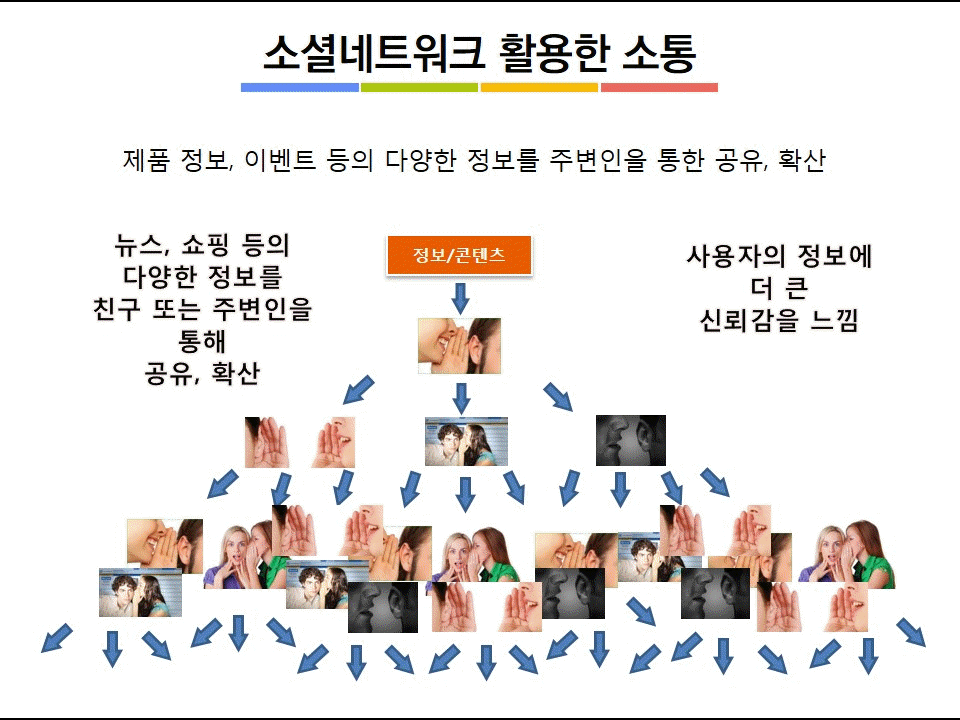 소셜네트워크 활용한 소통

제품 정보, 이벤트 등의 다양한 정보를 주변인을 통한 공유, 확산

뉴스, 쇼핑 등의 다양한 정보를 친구 또는 주변인을 통해 공유, 확산

정보/콘텐츠

사용자의 정보에 더 큰 신뢰감을 느낌